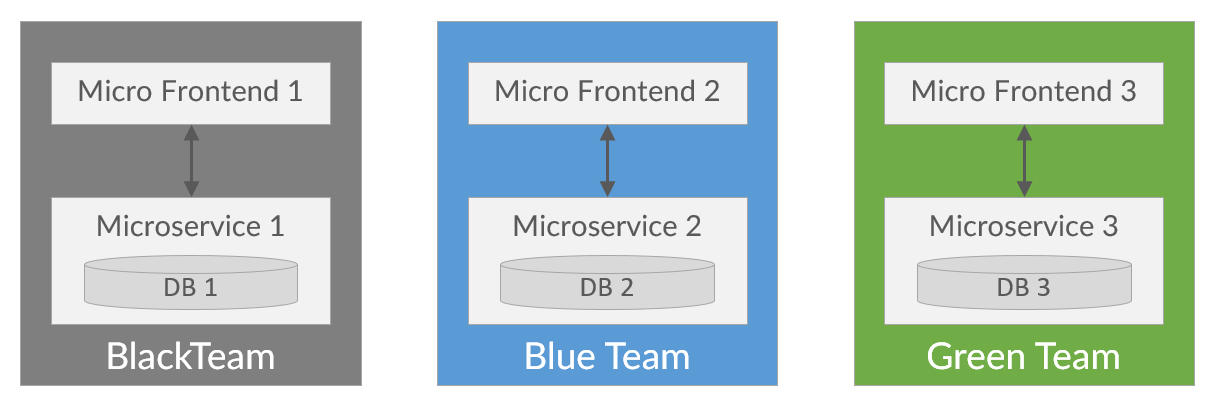 Micro Frontend 1

Microservice 1

DB 1

BlackTeam

Micro Frontend 2

Microservice 2

DB 2

Blue Team

Micro Frontend 3

Microservice 3

DB 3

Green Team